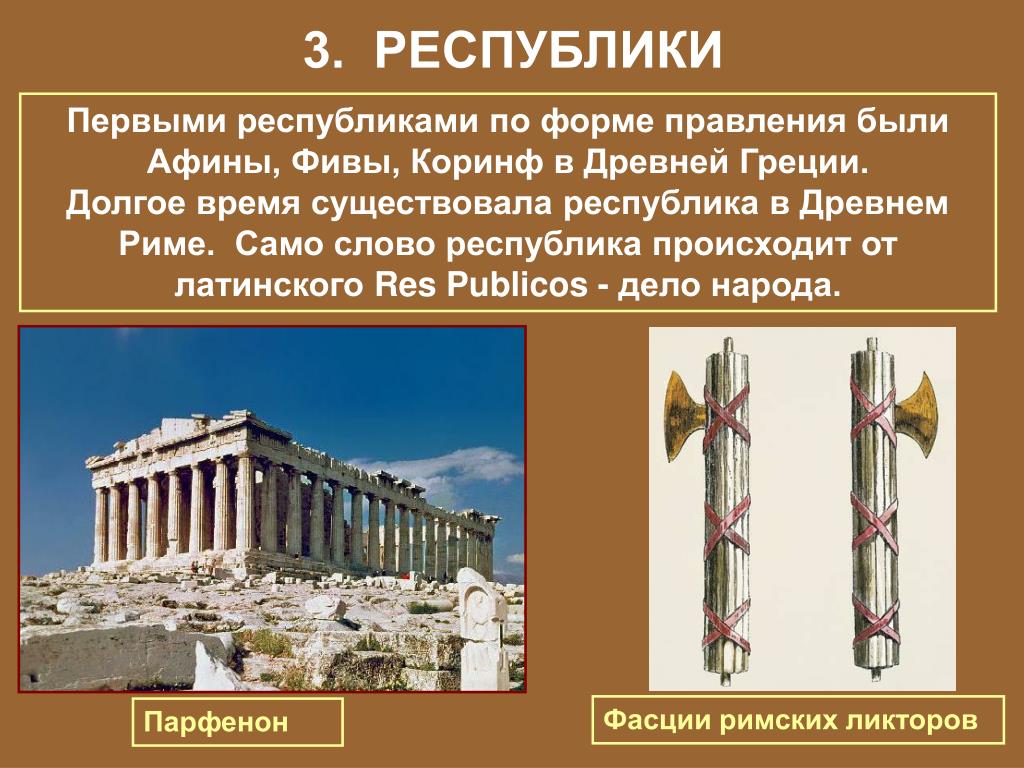 3. РЕСПУБЛИКИ

Первыми республиками по форме правления были Афины, Фивы, Коринф в Древней Греции. Долгое время существовала республика в Древнем Риме. Само слово республика происходит от латинского Res Publicos - дело народа.

Парфенон

Фасции римских ликторов